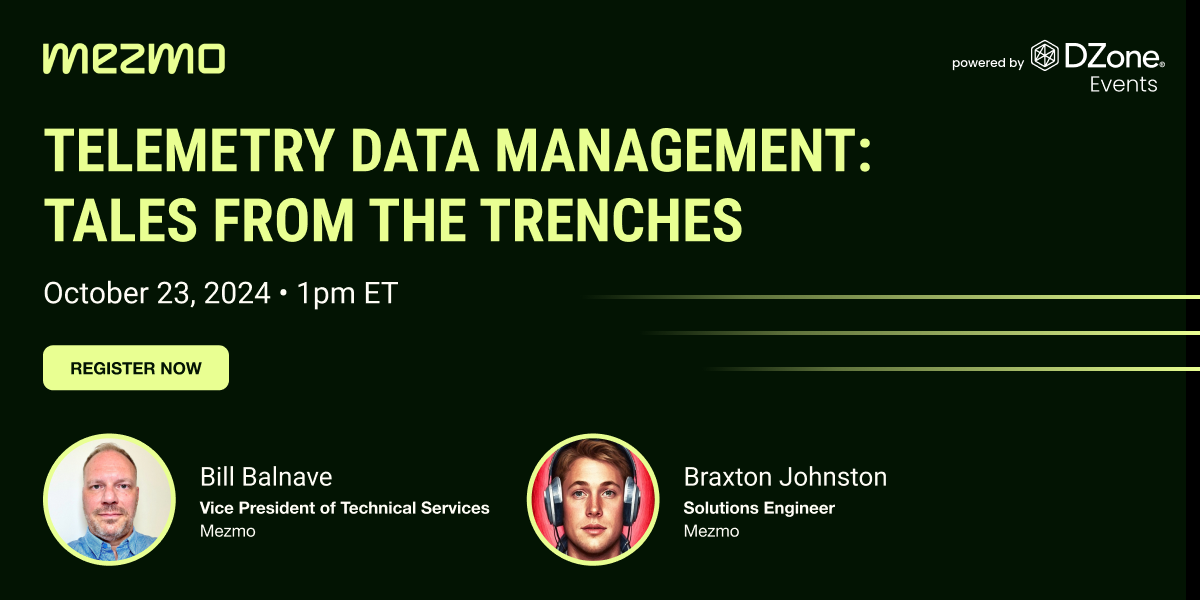 mezmo

powered by DZone® Events

TELEMETRY DATA MANAGEMENT: TALES FROM THE TRENCHES

October 23, 2024 • 1pm ET

REGISTER NOW

Bill Balnave
Vice President of Technical Services
Mezmo

Braxton Johnston
Solutions Engineer
Mezmo